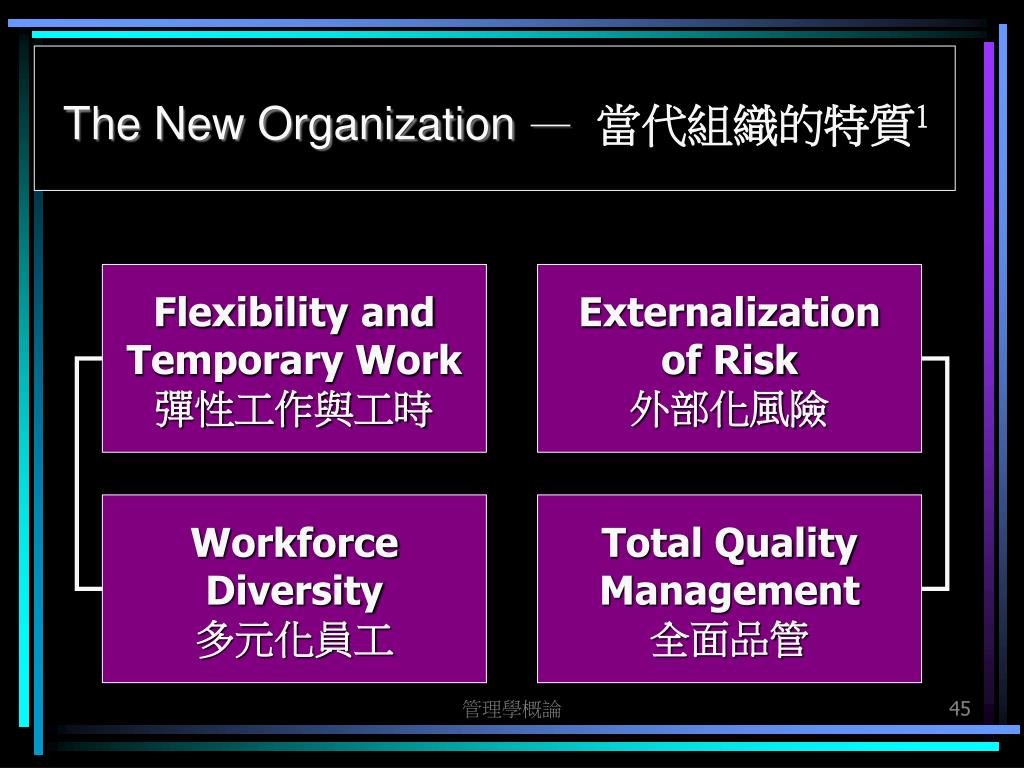 The New Organization — 當代組織的特質$^1$

Flexibility and Temporary Work
彈性工作與工時

Externalization of Risk
外部化風險

Workforce Diversity
多元化員工

Total Quality Management
全面品管

管理學概論

45